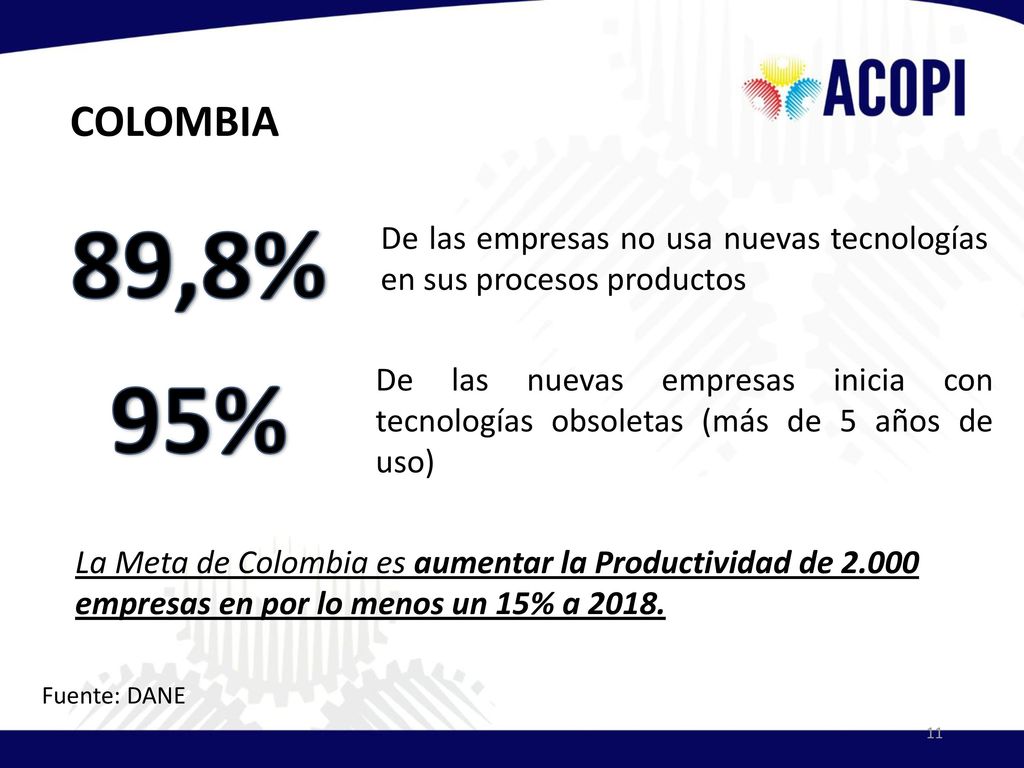 ACOPI

COLOMBIA

89,8%

De las empresas no usa nuevas tecnologías en sus procesos productos

95%

De las nuevas empresas inicia con tecnologías obsoletas (más de 5 años de uso)

La Meta de Colombia es aumentar la Productividad de 2.000 empresas en por lo menos un 15% a 2018.

Fuente: DANE

11